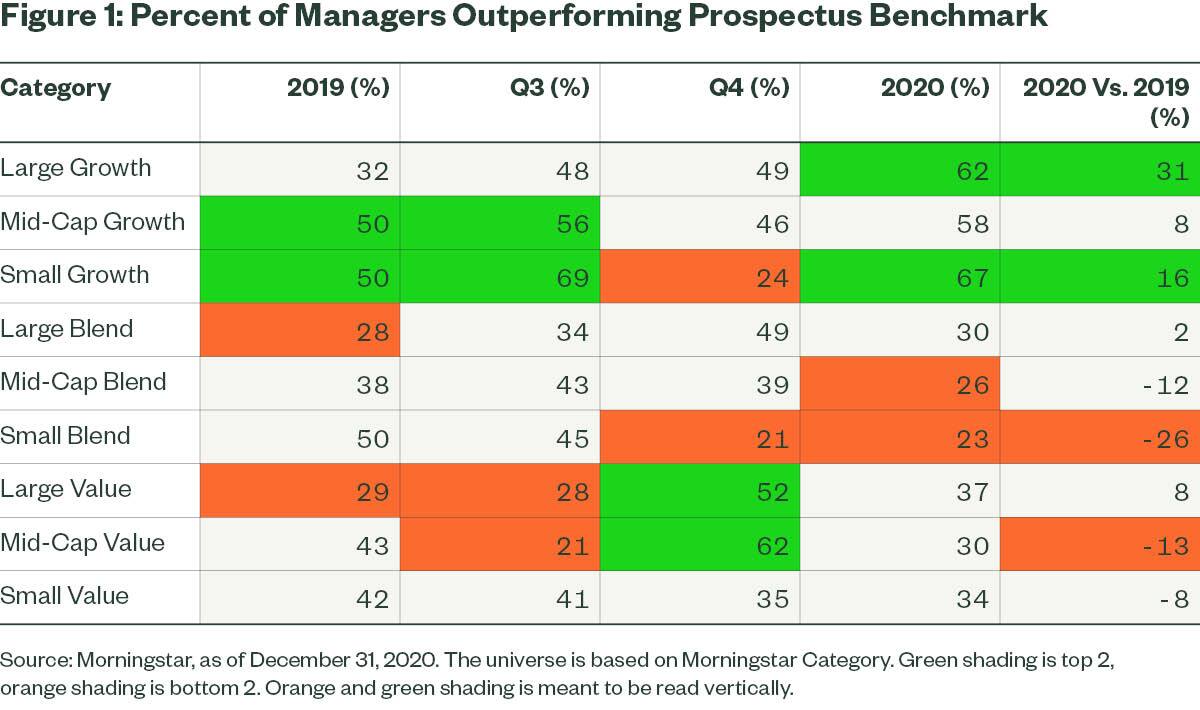 Figure 1: Percent of Managers Outperforming Prospectus Benchmark

| Category | 2019 (%) | Q3 (%) | Q4 (%) | 2020 (%) | 2020 Vs. 2019 (%) |
|---|---|---|---|---|---|
| Large Growth | 32 | 48 | 49 | 62 | 31 |
| Mid-Cap Growth | 50 | 56 | 46 | 58 | 8 |
| Small Growth | 50 | 69 | 24 | 67 | 16 |
| Large Blend | 28 | 34 | 49 | 30 | 2 |
| Mid-Cap Blend | 38 | 43 | 39 | 26 | -12 |
| Small Blend | 50 | 45 | 21 | 23 | -26 |
| Large Value | 29 | 28 | 52 | 37 | 8 |
| Mid-Cap Value | 43 | 21 | 62 | 30 | -13 |
| Small Value | 42 | 41 | 35 | 34 | -8 |

Source: Morningstar, as of December 31, 2020. The universe is based on Morningstar Category. Green shading is top 2, orange shading is bottom 2. Orange and green shading is meant to be read vertically.